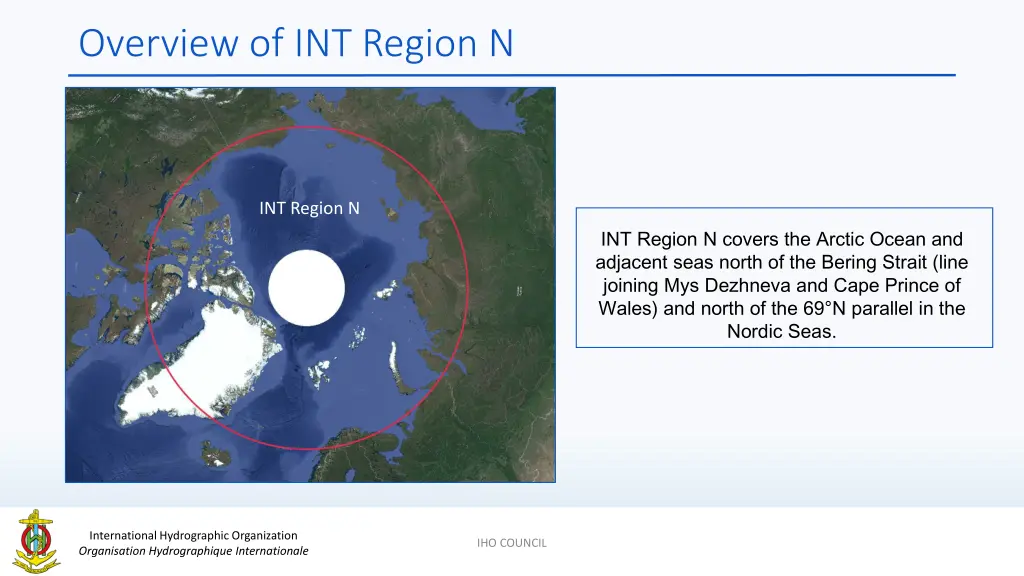 Overview of INT Region N

INT Region N

INT Region N covers the Arctic Ocean and adjacent seas north of the Bering Strait (line joining Mys Dezhneva and Cape Prince of Wales) and north of the 69°N parallel in the Nordic Seas.

International Hydrographic Organization
Organisation Hydrographique Internationale

IHO COUNCIL